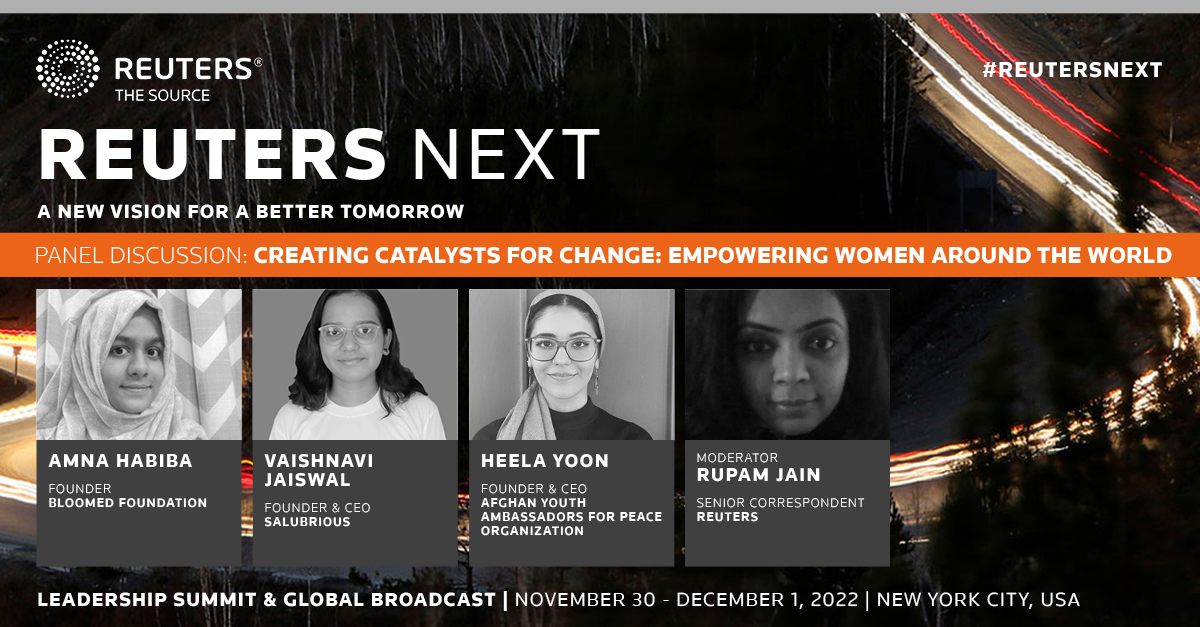 REUTERS®
THE SOURCE

#REUTERSNEXT

REUTERS NEXT

A NEW VISION FOR A BETTER TOMORROW

PANEL DISCUSSION: CREATING CATALYSTS FOR CHANGE: EMPOWERING WOMEN AROUND THE WORLD

AMNA HABIBA
FOUNDER
BLOOMED FOUNDATION

VAISHNAVI JAISWAL
FOUNDER & CEO
SALUBRIOUS

HEELA YOON
FOUNDER & CEO
AFGHAN YOUTH AMBASSADORS FOR PEACE ORGANIZATION

MODERATOR
RUPAM JAIN
SENIOR CORRESPONDENT
REUTERS

LEADERSHIP SUMMIT & GLOBAL BROADCAST | NOVEMBER 30 - DECEMBER 1, 2022 | NEW YORK CITY, USA